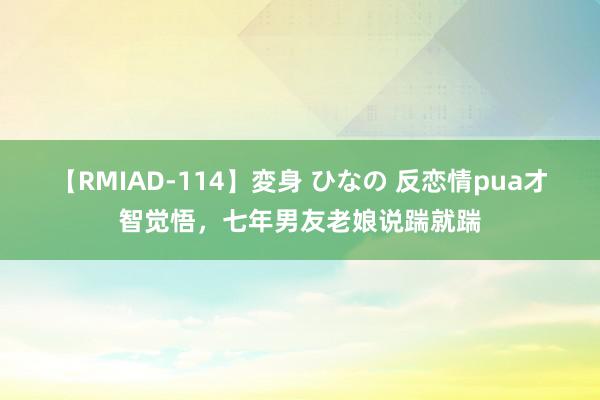 【RMIAD-114】変身 ひなの 反恋情pua才智觉悟，七年男友老娘说踹就踹